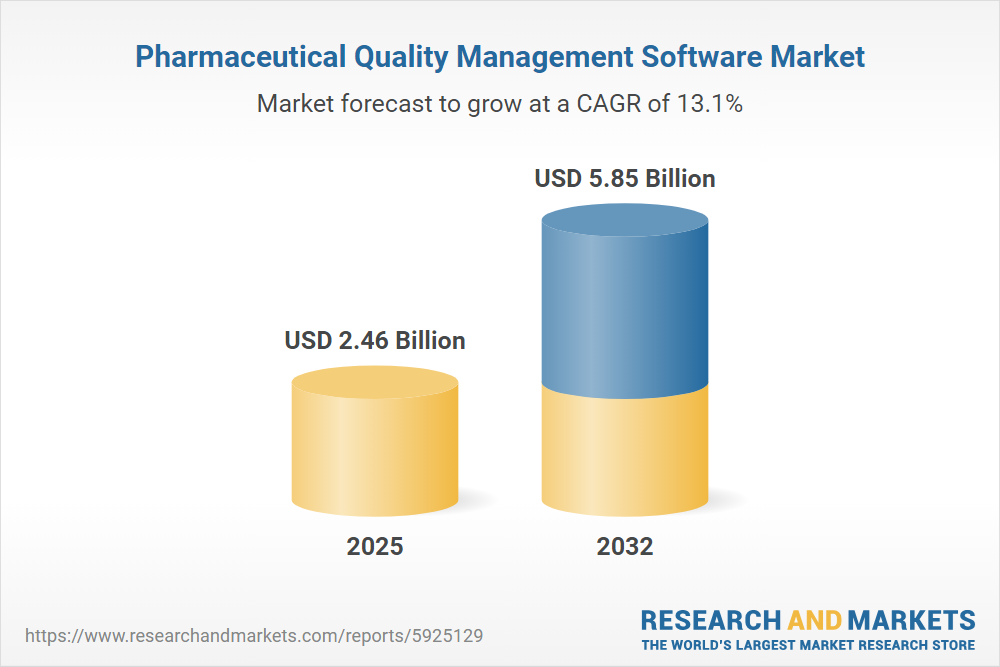 Pharmaceutical Quality Management Software Market

Market forecast to grow at a CAGR of 13.1%

USD 2.46 Billion

USD 5.85 Billion

2025

2032

https://www.researchandmarkets.com/reports/5925129

RESEARCH AND MARKETS
THE WORLD'S LARGEST MARKET RESEARCH STORE